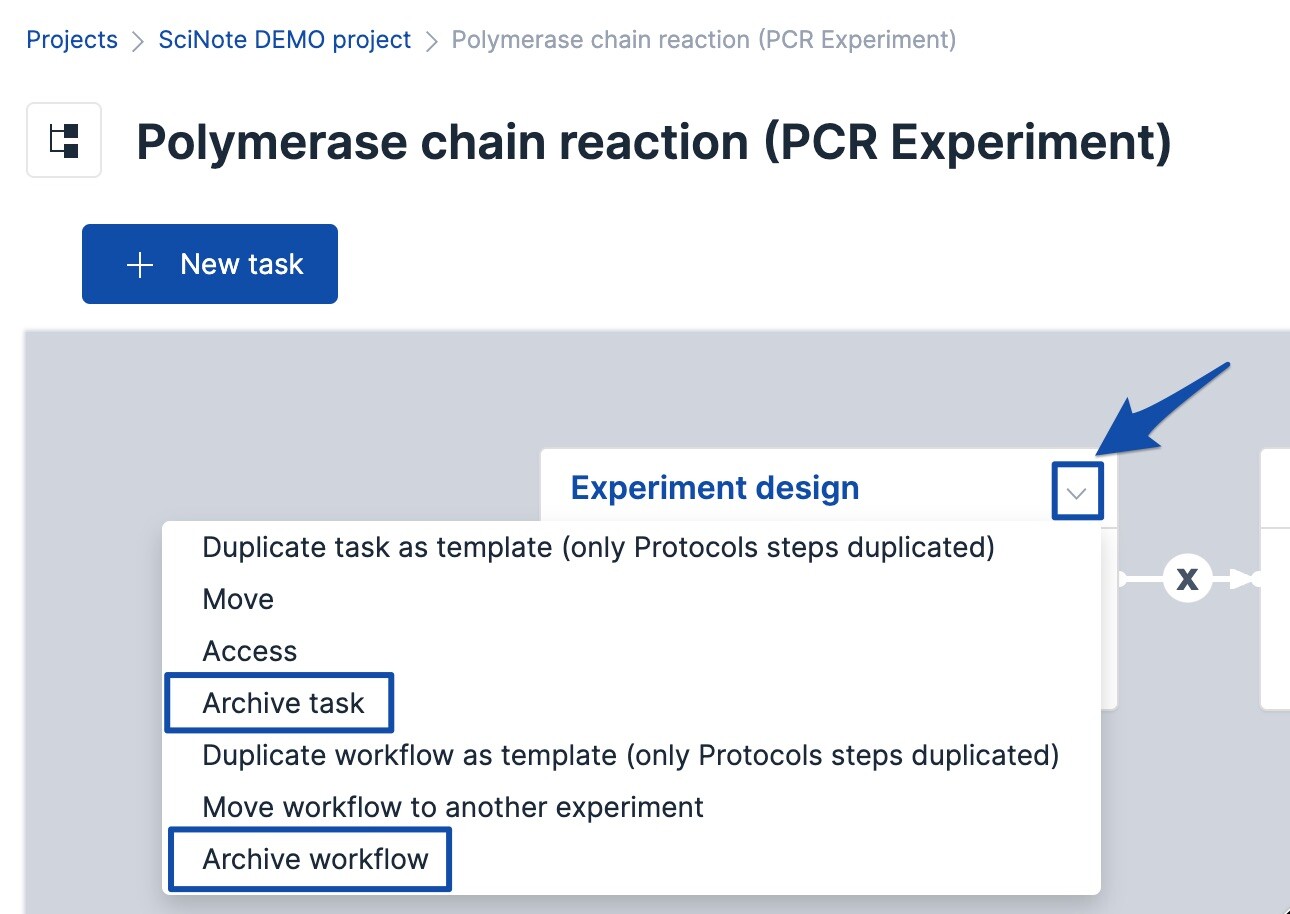 Projects > SciNote DEMO project > Polymerase chain reaction (PCR Experiment)

Polymerase chain reaction (PCR Experiment)

+ New task

Experiment design

Duplicate task as template (only Protocols steps duplicated)
Move
Access
Archive task
Duplicate workflow as template (only Protocols steps duplicated)
Move workflow to another experiment
Archive workflow

x